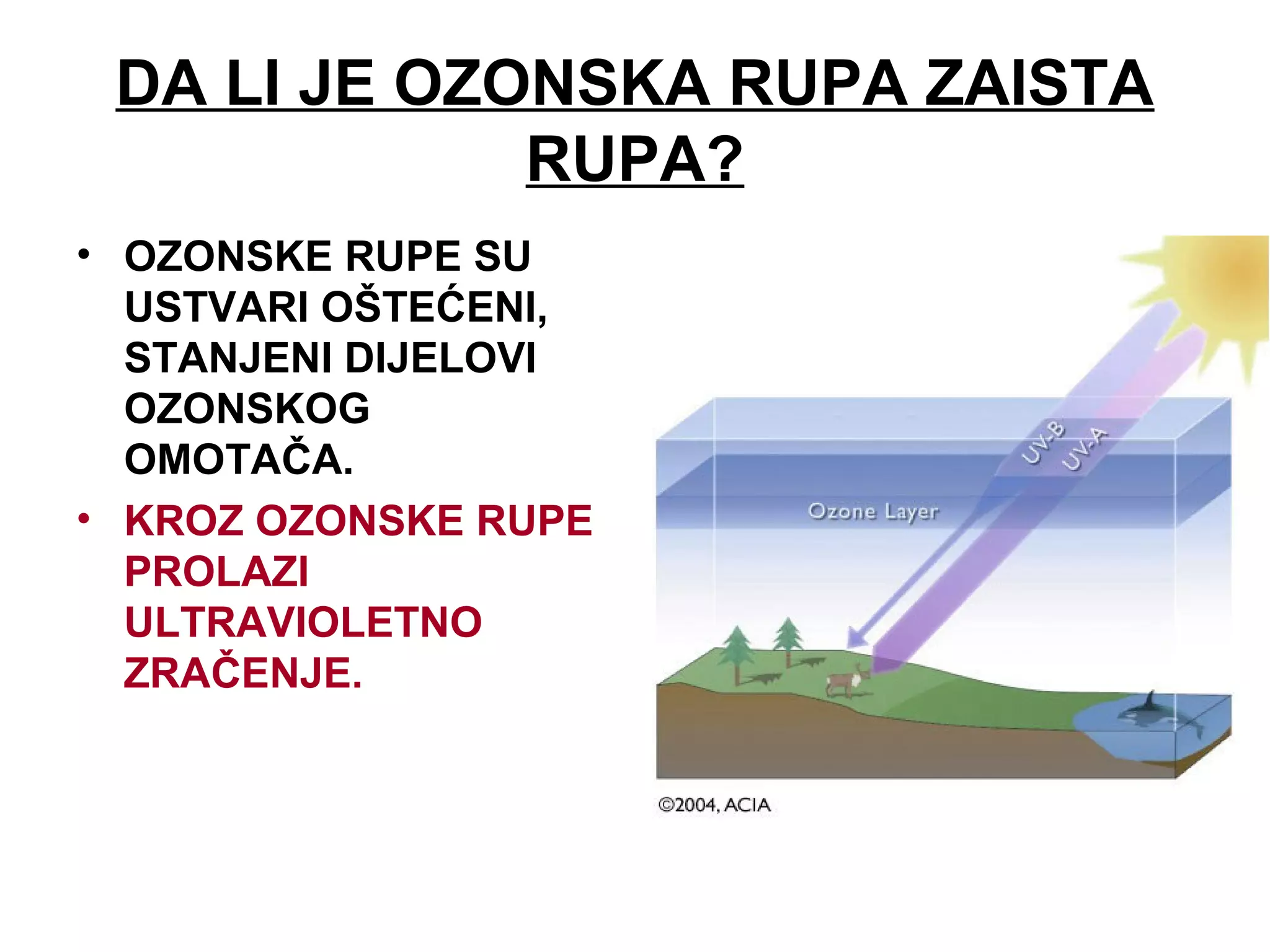 DA LI JE OZONSKA RUPA ZAISTA RUPA?

• OZONSKE RUPE SU USTVARI OŠTEĆENI, STANJENI DIJELOVI OZONSKOG OMOTAČA.

• KROZ OZONSKE RUPE PROLAZI ULTRAVIOLETNO ZRAČENJE.

UV-B
UV-A
Ozone Layer
©2004, ACIA